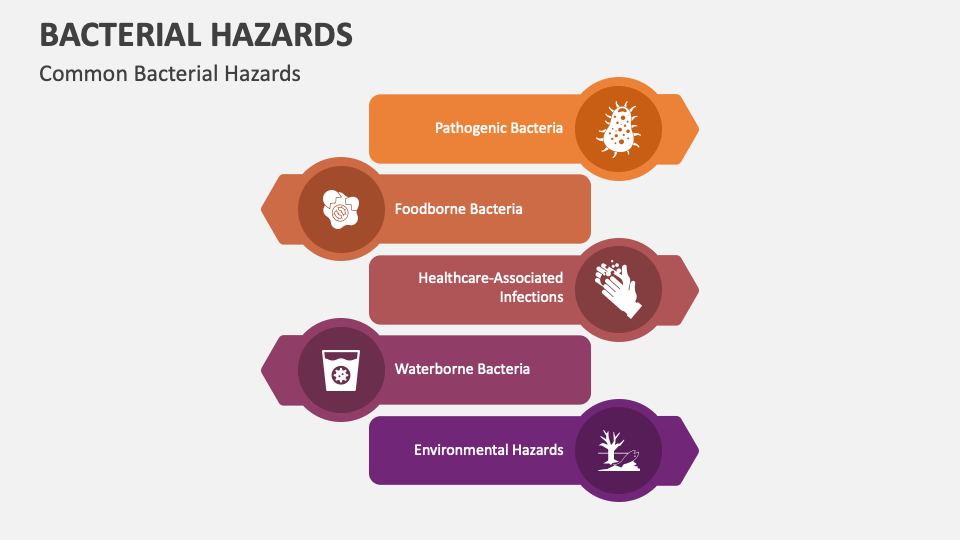 BACTERIAL HAZARDS

Common Bacterial Hazards

Pathogenic Bacteria

Foodborne Bacteria

Healthcare-Associated Infections

Waterborne Bacteria

Environmental Hazards